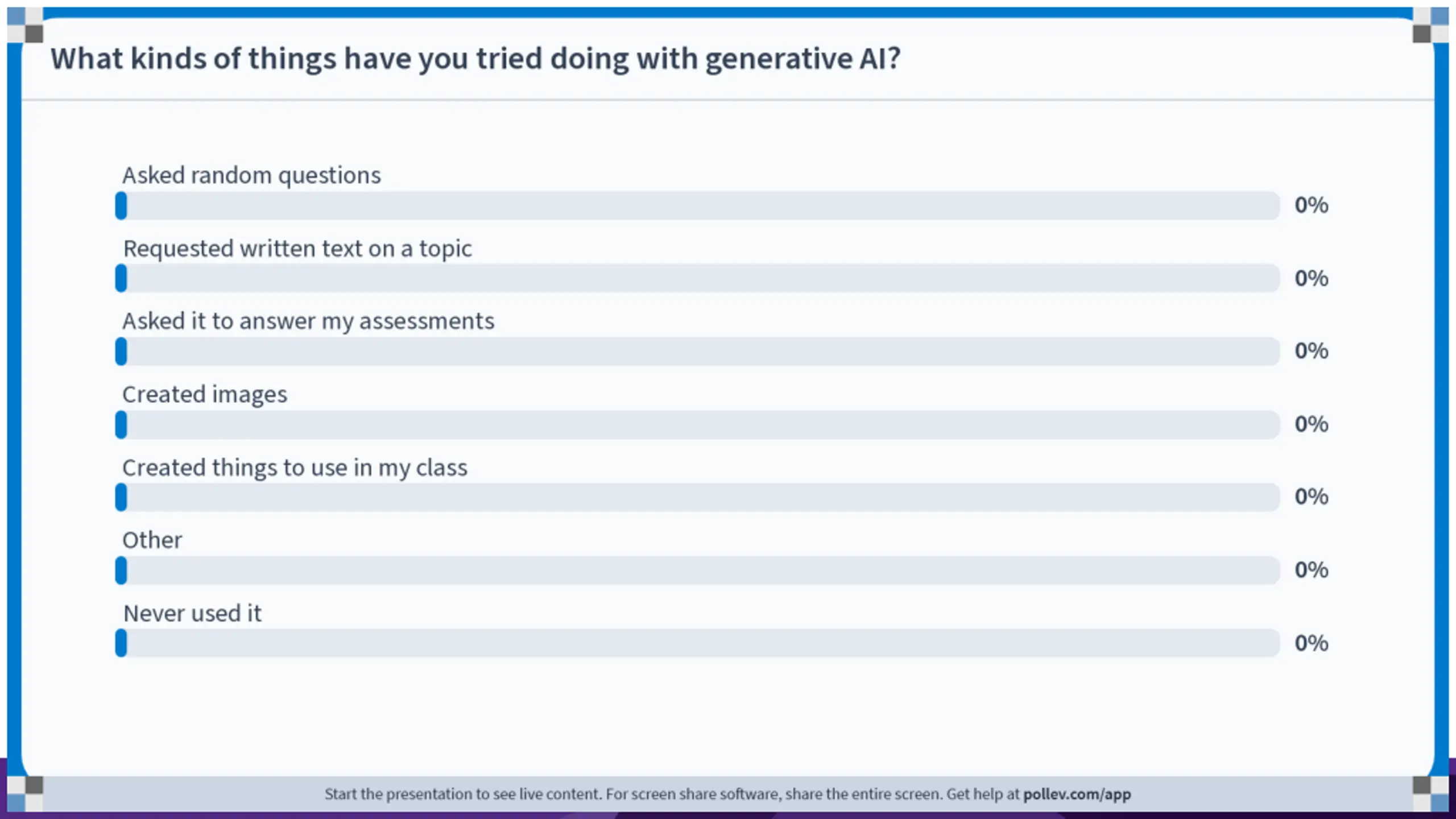 What kinds of things have you tried doing with generative AI?

Asked random questions
0%

Requested written text on a topic
0%

Asked it to answer my assessments
0%

Created images
0%

Created things to use in my class
0%

Other
0%

Never used it
0%

Start the presentation to see live content. For screen share software, share the entire screen. Get help at pollev.com/app